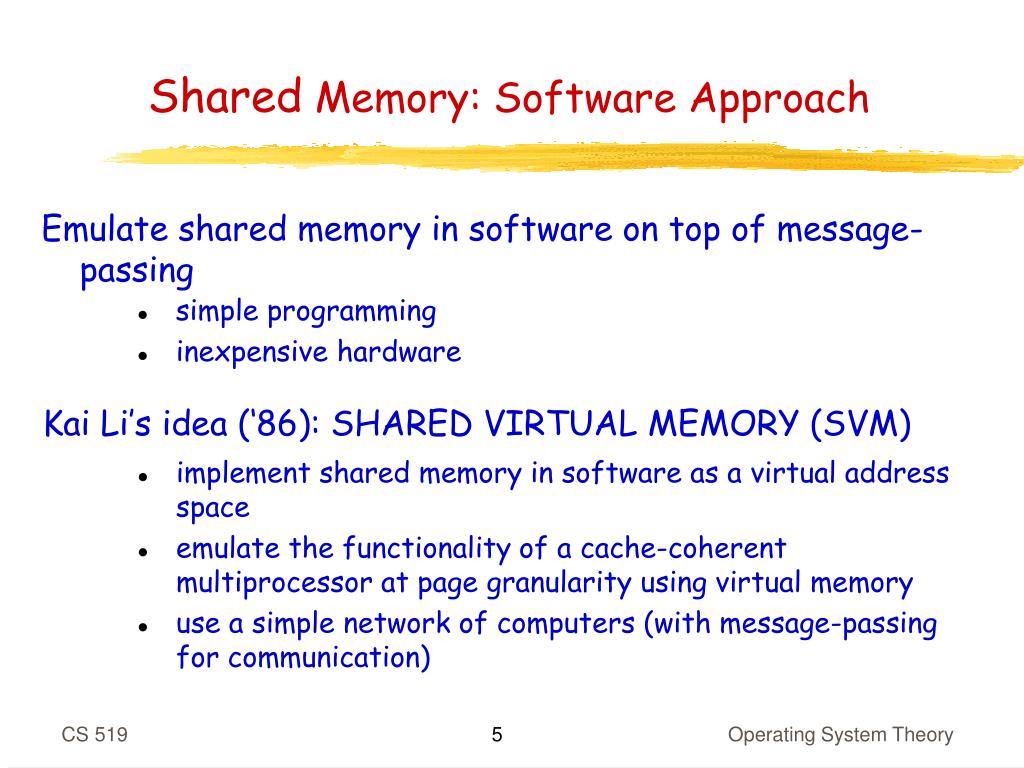 Shared Memory: Software Approach

Emulate shared memory in software on top of message-passing

- simple programming
- inexpensive hardware

Kai Li's idea ('86): SHARED VIRTUAL MEMORY (SVM)

- implement shared memory in software as a virtual address space
- emulate the functionality of a cache-coherent multiprocessor at page granularity using virtual memory
- use a simple network of computers (with message-passing for communication)

CS 519

5

Operating System Theory